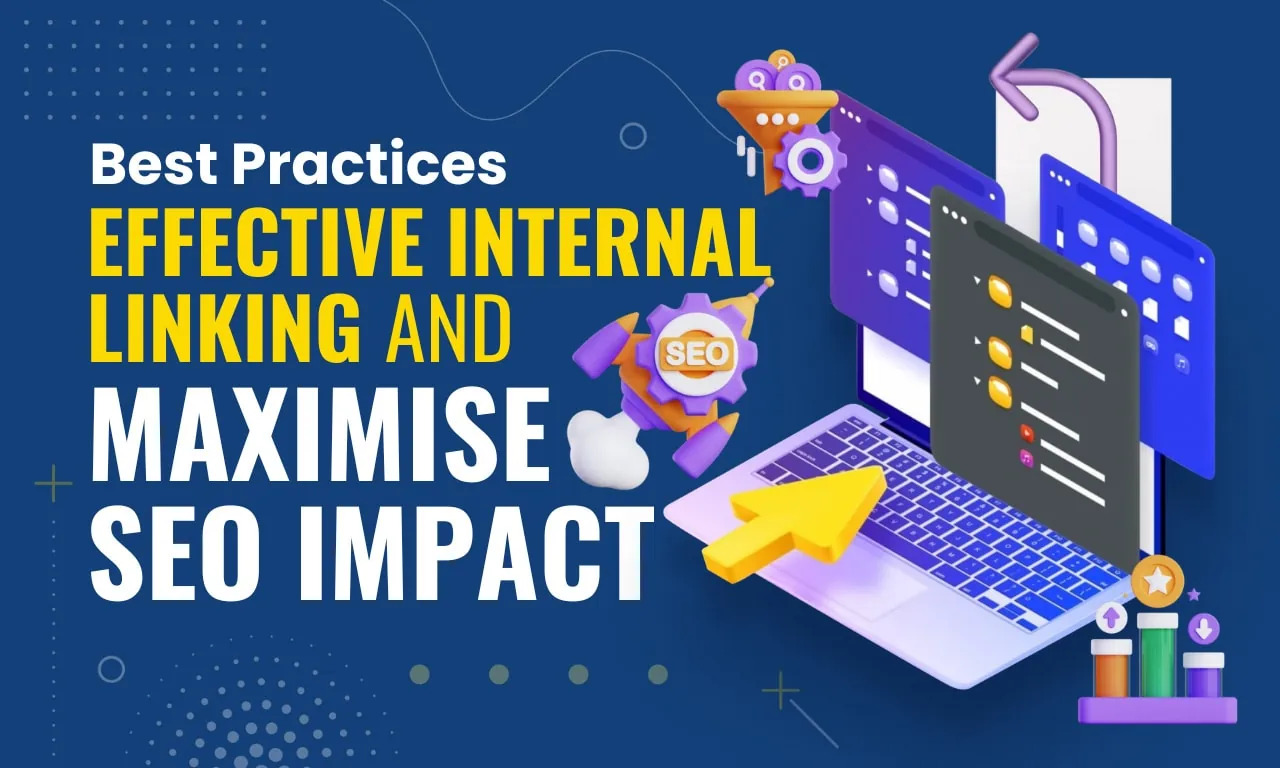 Best Practices
EFFECTIVE INTERNAL LINKING AND
MAXIMISE SEO IMPACT

SEO